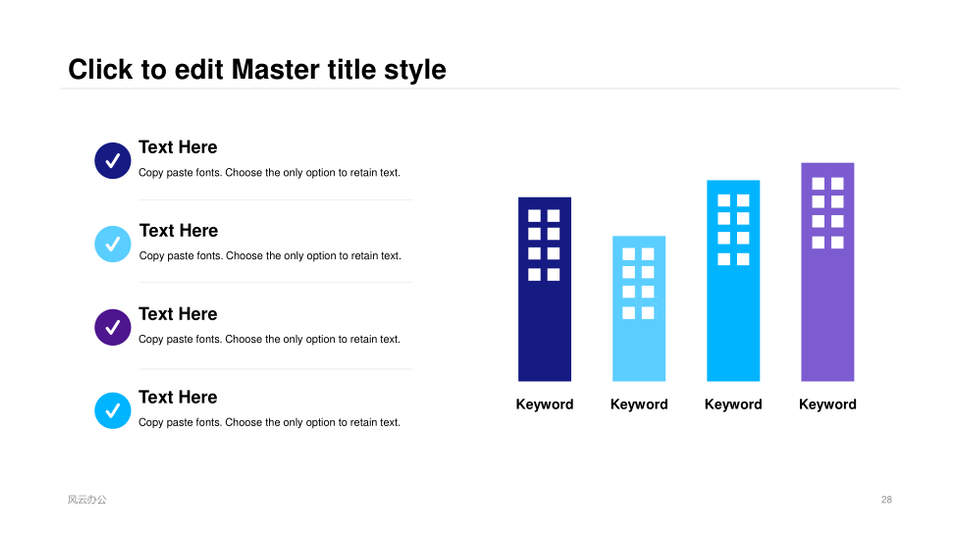 Click to edit Master title style

Text Here
Copy paste fonts. Choose the only option to retain text.

Text Here
Copy paste fonts. Choose the only option to retain text.

Text Here
Copy paste fonts. Choose the only option to retain text.

Text Here
Copy paste fonts. Choose the only option to retain text.

Keyword Keyword Keyword Keyword

风云办公

28